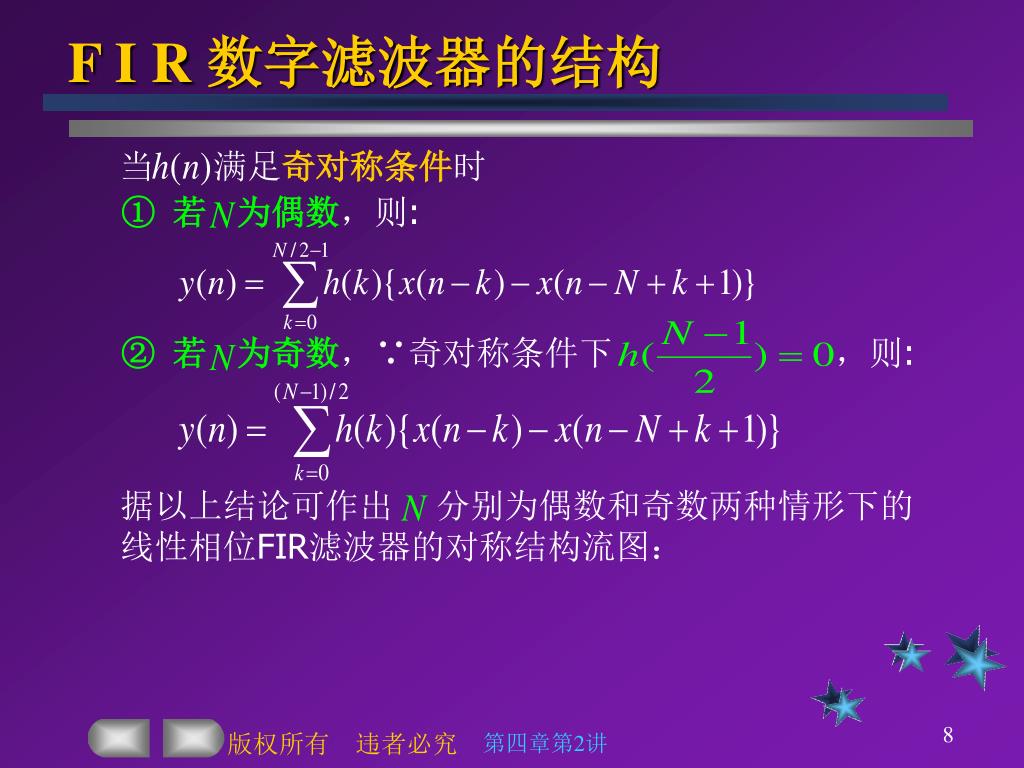 F I R 数字滤波器的结构

当$h(n)$满足奇对称条件时

① 若$N$为偶数，则:

$y(n)=\sum_{k=0}^{N/2-1}h(k)\{x(n-k)-x(n-N+k+1)\}$

② 若$N$为奇数，∵奇对称条件下$h(\frac{N-1}{2})=0$，则:

$y(n)=\sum_{k=0}^{(N-1)/2}h(k)\{x(n-k)-x(n-N+k+1)\}$

据以上结论可作出 $N$ 分别为偶数和奇数两种情形下的线性相位FIR滤波器的对称结构流图：

版权所有 违者必究 第四章第2讲

8